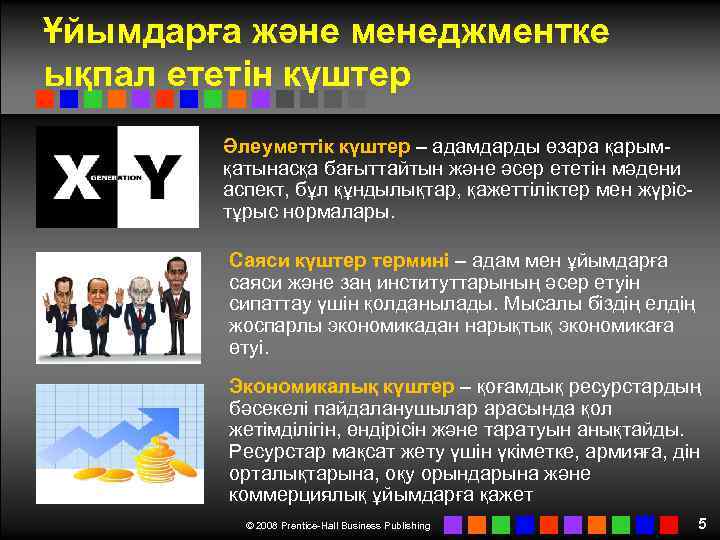 Ұйымдарға және менеджментке ықпал ететін күштер

X GENERATION Y

Әлеуметтік күштер – адамдарды өзара қарым-қатынасқа бағыттайтын және әсер ететін мәдени аспект, бұл құндылықтар, қажеттіліктер мен жүріс-тұрыс нормалары.

Саяси күштер термині – адам мен ұйымдарға саяси және заң институттарының әсер етуін сипаттау үшін қолданылады. Мысалы біздің елдің жоспарлы экономикадан нарықтық экономикаға өтуі.

Экономикалық күштер – қоғамдық ресурстардың бәсекелі пайдаланушылар арасында қол жетімділігін, өндірісін және таратуын анықтайды. Ресурстар мақсат жету үшін үкіметке, армияға, дін орталықтарына, оқу орындарына және коммерциялық ұйымдарға қажет

© 2008 Prentice-Hall Business Publishing

5